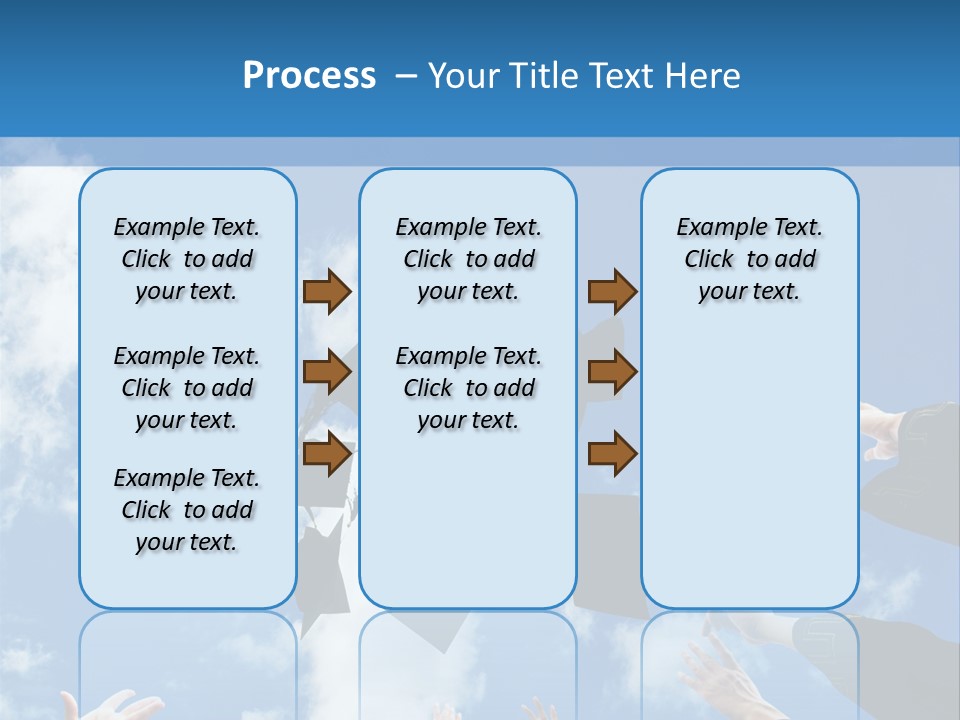 Process – Your Title Text Here

Example Text. Click to add your text.

Example Text. Click to add your text.

Example Text. Click to add your text.

Example Text. Click to add your text.

Example Text. Click to add your text.

Example Text. Click to add your text.